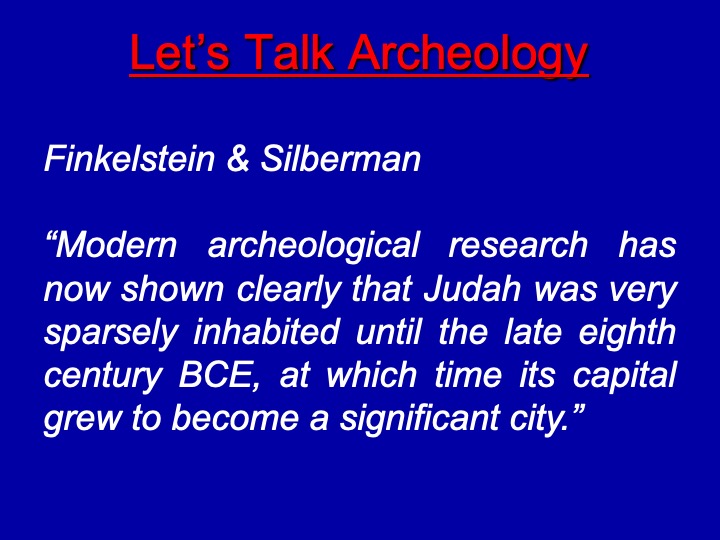 Let’s Talk Archeology

Finkelstein & Silberman

“Modern archeological research has now shown clearly that Judah was very sparsely inhabited until the late eighth century BCE, at which time its capital grew to become a significant city.”